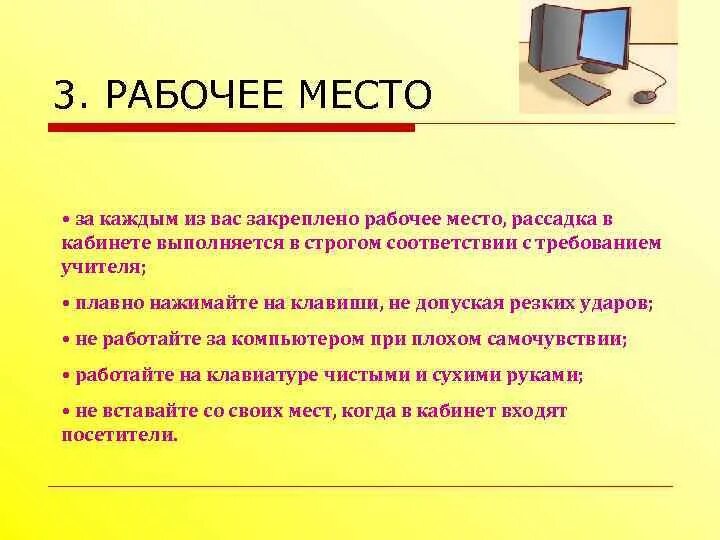 3. РАБОЧЕЕ МЕСТО

• за каждым из вас закреплено рабочее место, рассадка в кабинете выполняется в строгом соответствии с требованием учителя;

• плавно нажимайте на клавиши, не допуская резких ударов;

• не работайте за компьютером при плохом самочувствии;

• работайте на клавиатуре чистыми и сухими руками;

• не вставайте со своих мест, когда в кабинет входят посетители.